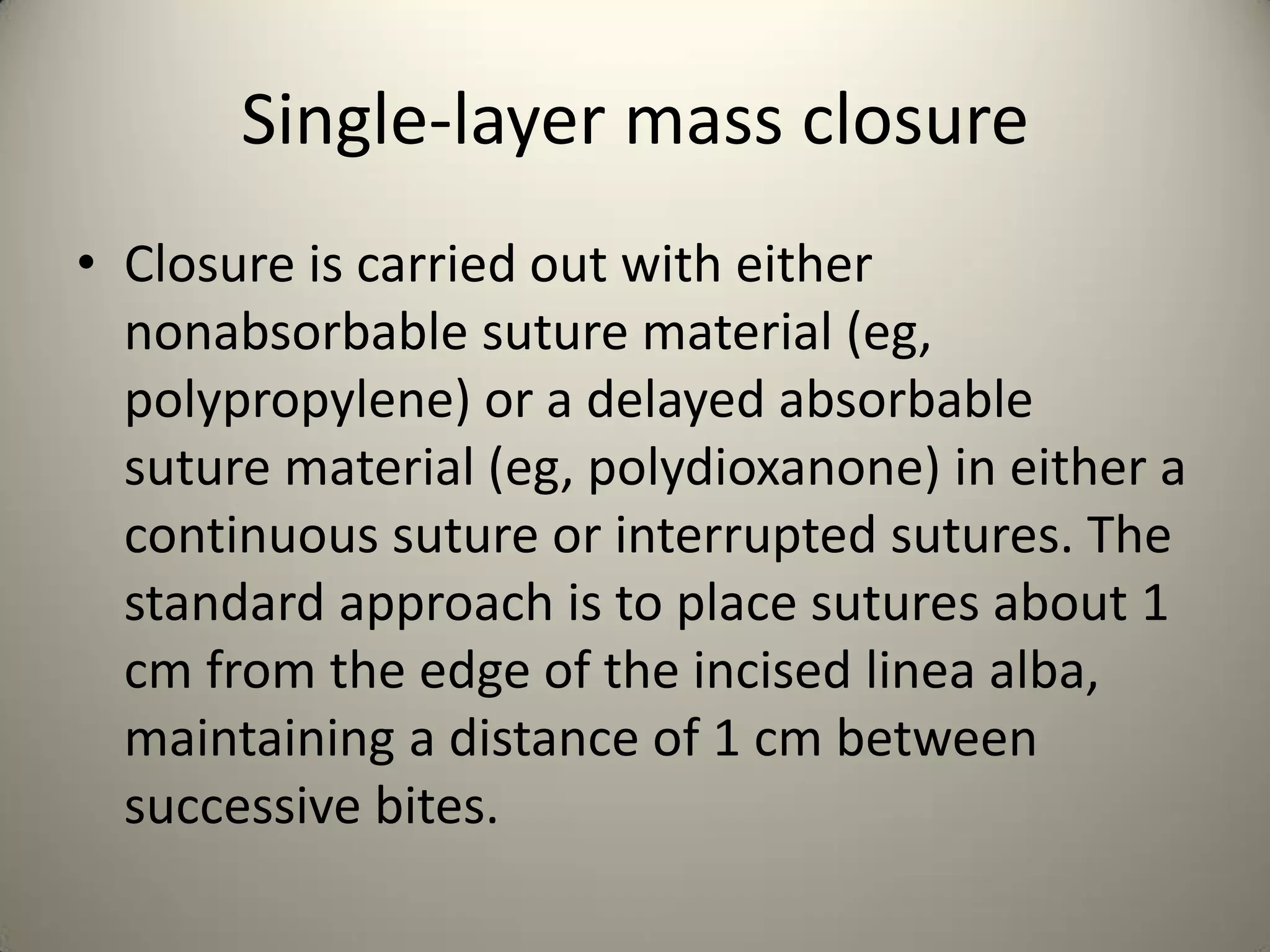 Single-layer mass closure

• Closure is carried out with either nonabsorbable suture material (eg, polypropylene) or a delayed absorbable suture material (eg, polydioxanone) in either a continuous suture or interrupted sutures. The standard approach is to place sutures about 1 cm from the edge of the incised linea alba, maintaining a distance of 1 cm between successive bites.